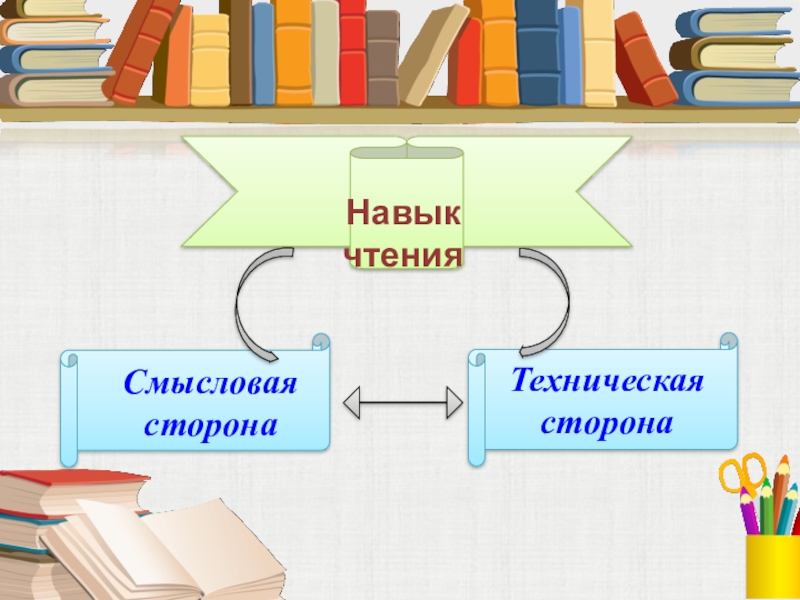 Навык чтения

Смысловая сторона

Техническая сторона